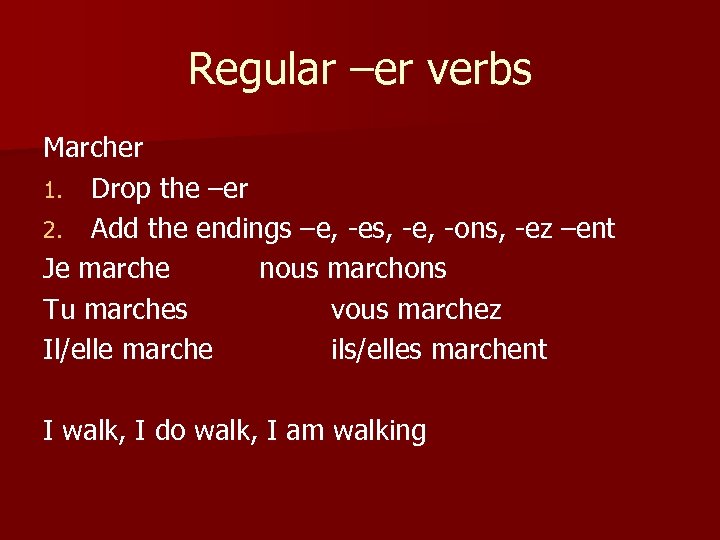 Regular –er verbs

Marcher
1. Drop the –er
2. Add the endings –e, -es, -e, -ons, -ez –ent

Je marche nous marchons
Tu marches vous marchez
Il/elle marche ils/elles marchent

I walk, I do walk, I am walking